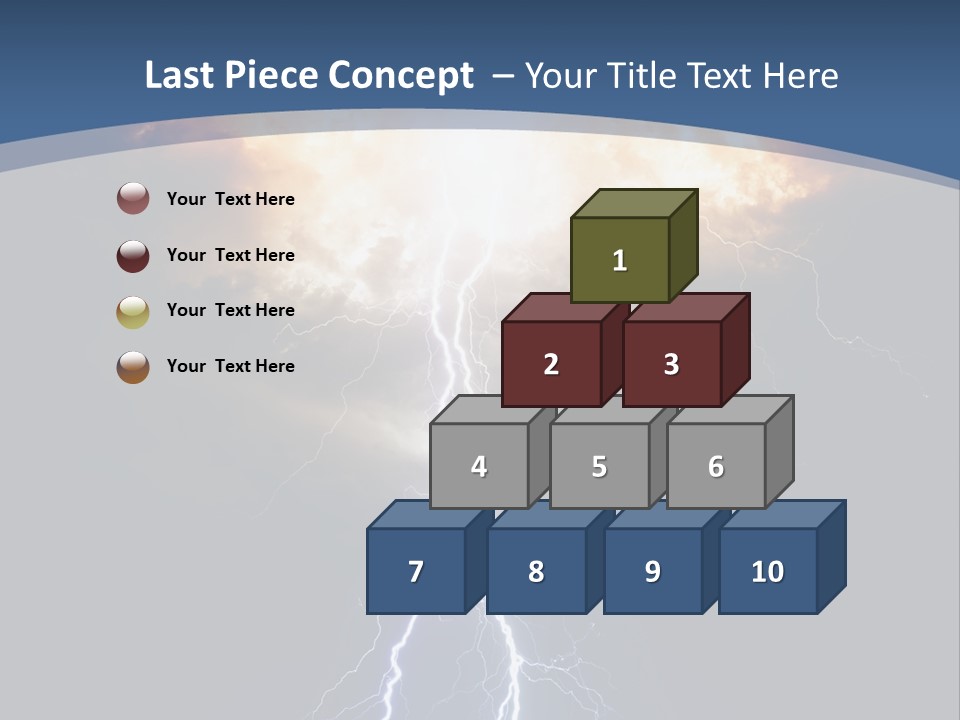 Last Piece Concept – Your Title Text Here

Your Text Here

Your Text Here

Your Text Here

Your Text Here

1

2

3

4

5

6

7

8

9

10